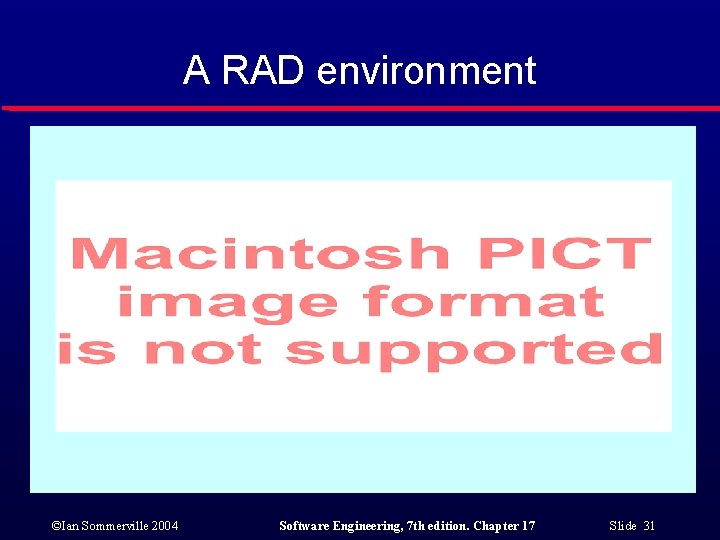 A RAD environment

Macintosh PICT image format is not supported

©Ian Sommerville 2004

Software Engineering, 7th edition. Chapter 17

Slide 31